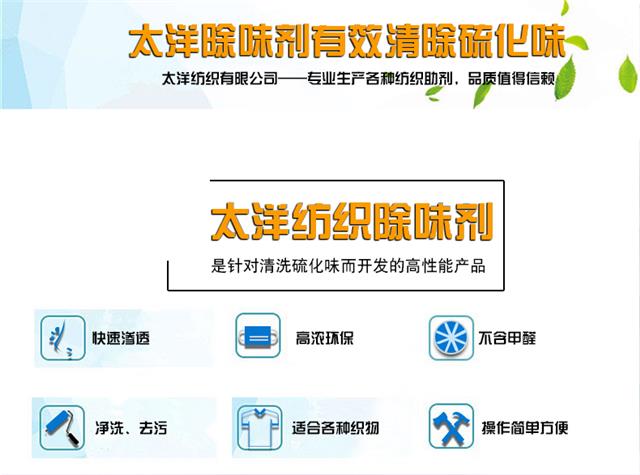 太洋除味剂有效清除硫化味

太洋纺织有限公司——专业生产各种纺织助剂，品质值得信赖

太洋纺织除味剂

是针对清洗硫化味而开发的高性能产品

快速渗透

高浓环保

不含甲醛

净洗、去污

适合各种织物

操作简单方便